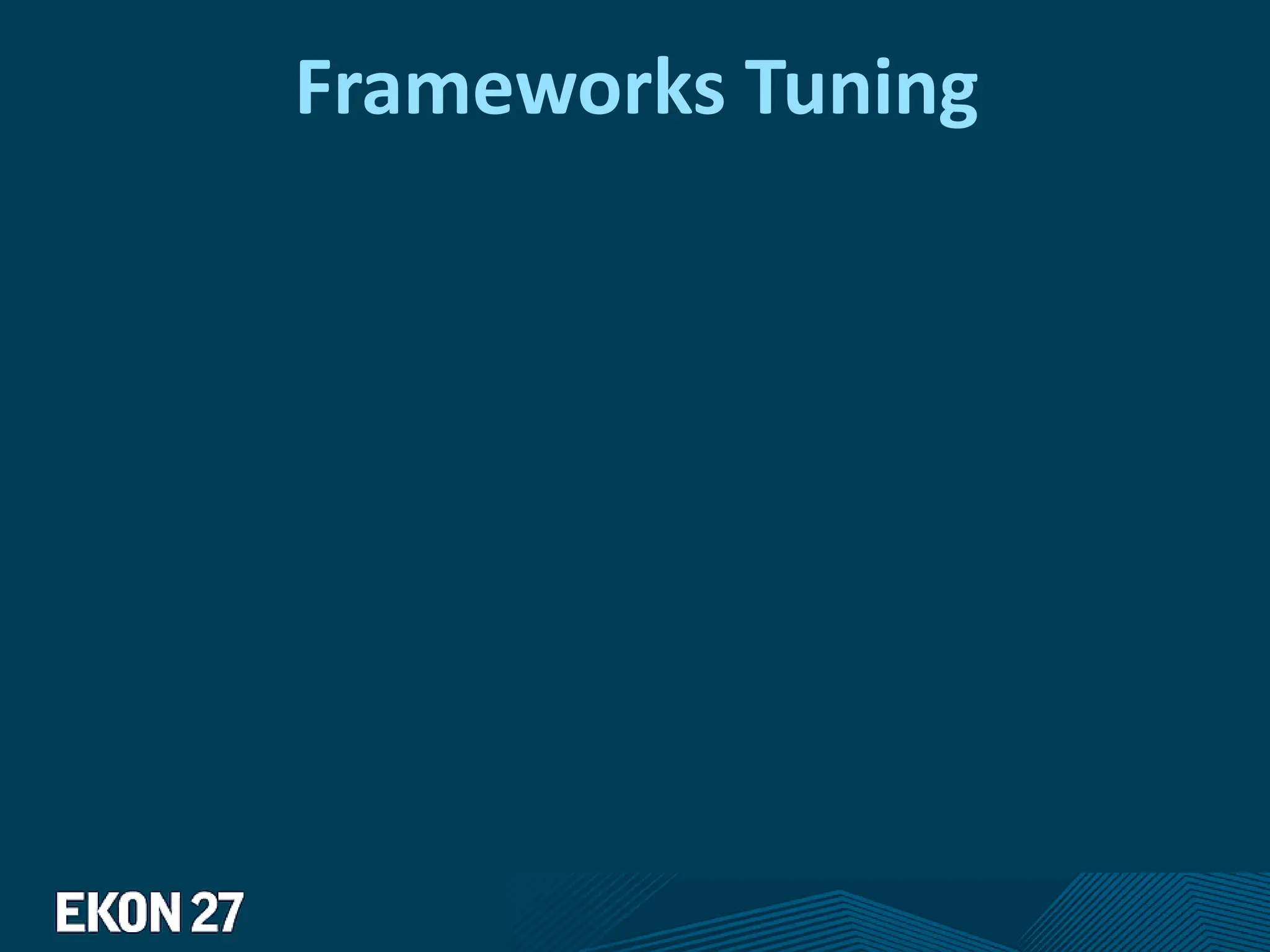 Frameworks Tuning

EKON 27